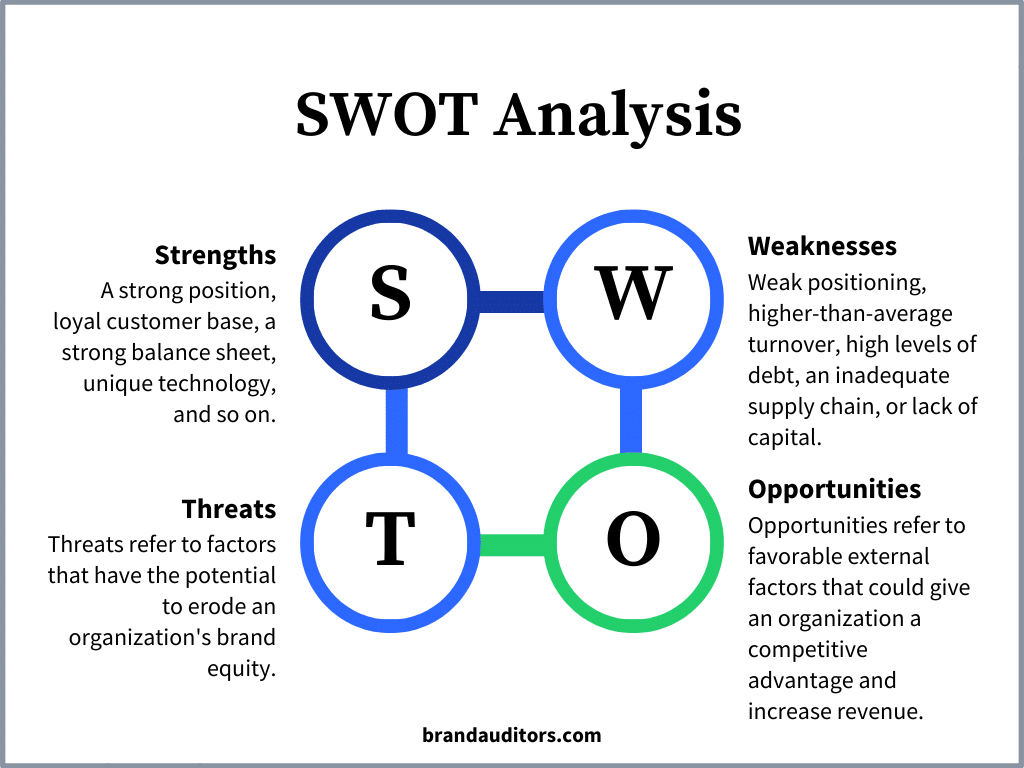 SWOT Analysis

Strengths
A strong position, loyal customer base, a strong balance sheet, unique technology, and so on.

S

W

Weaknesses
Weak positioning, higher-than-average turnover, high levels of debt, an inadequate supply chain, or lack of capital.

Threats
Threats refer to factors that have the potential to erode an organization's brand equity.

T

O

Opportunities
Opportunities refer to favorable external factors that could give an organization a competitive advantage and increase revenue.

brandauditors.com